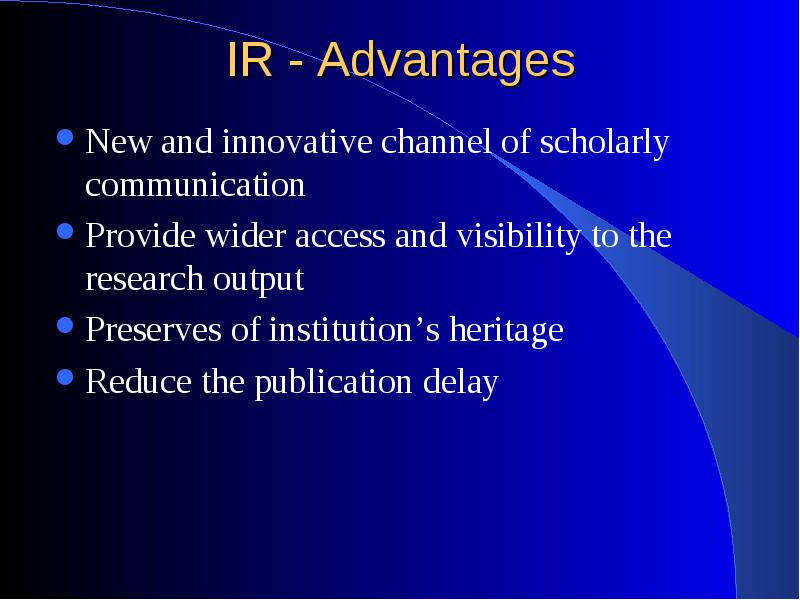 IR - Advantages

- New and innovative channel of scholarly communication
- Provide wider access and visibility to the research output
- Preserves of institution’s heritage
- Reduce the publication delay